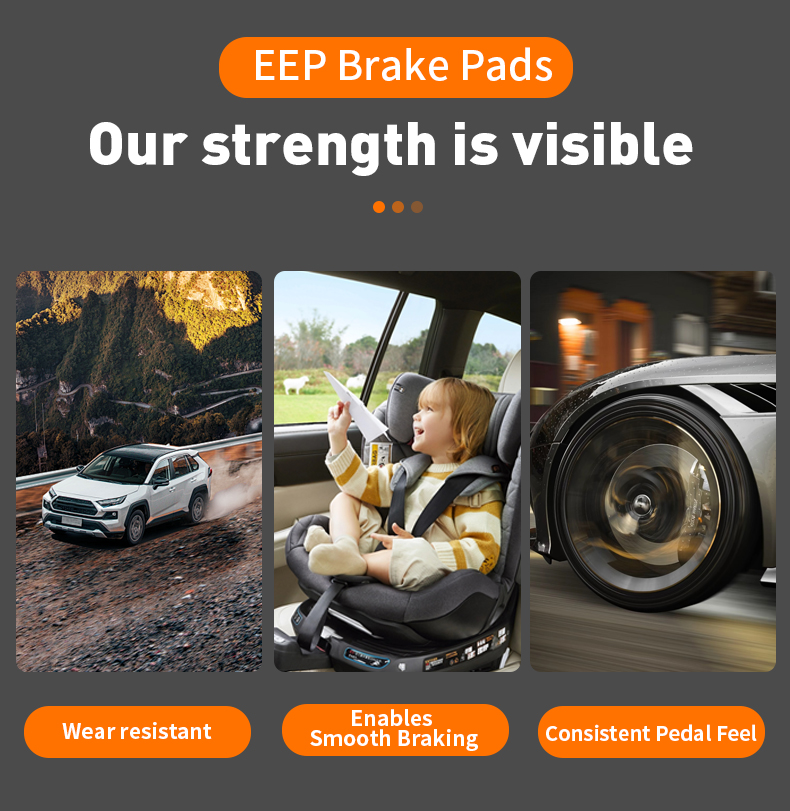 EEP Brake Pads

Our strength is visible

Wear resistant

Enables Smooth Braking

Consistent Pedal Feel